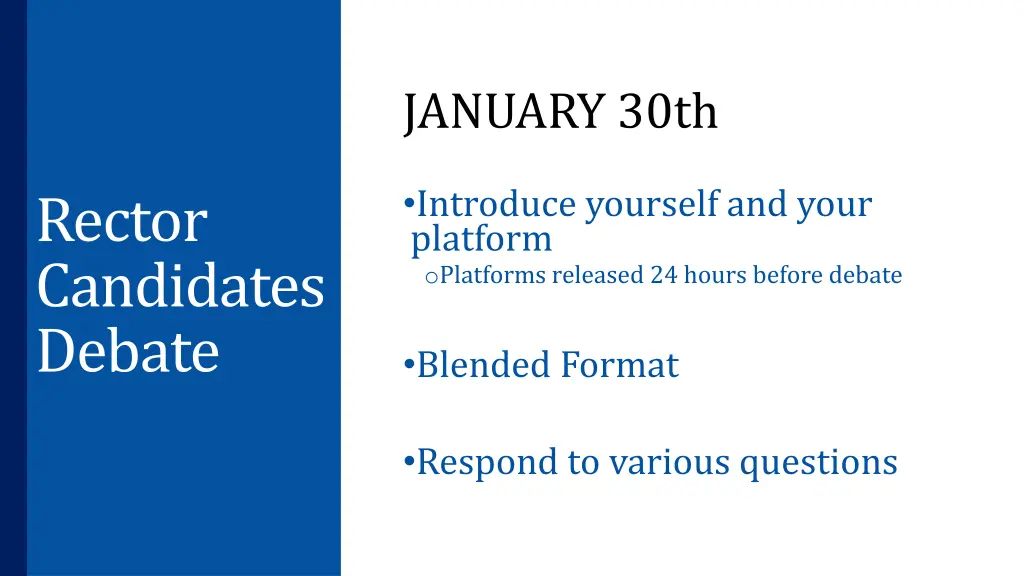 Rector Candidates Debate

JANUARY 30th

•Introduce yourself and your platform
oPlatforms released 24 hours before debate

•Blended Format

•Respond to various questions